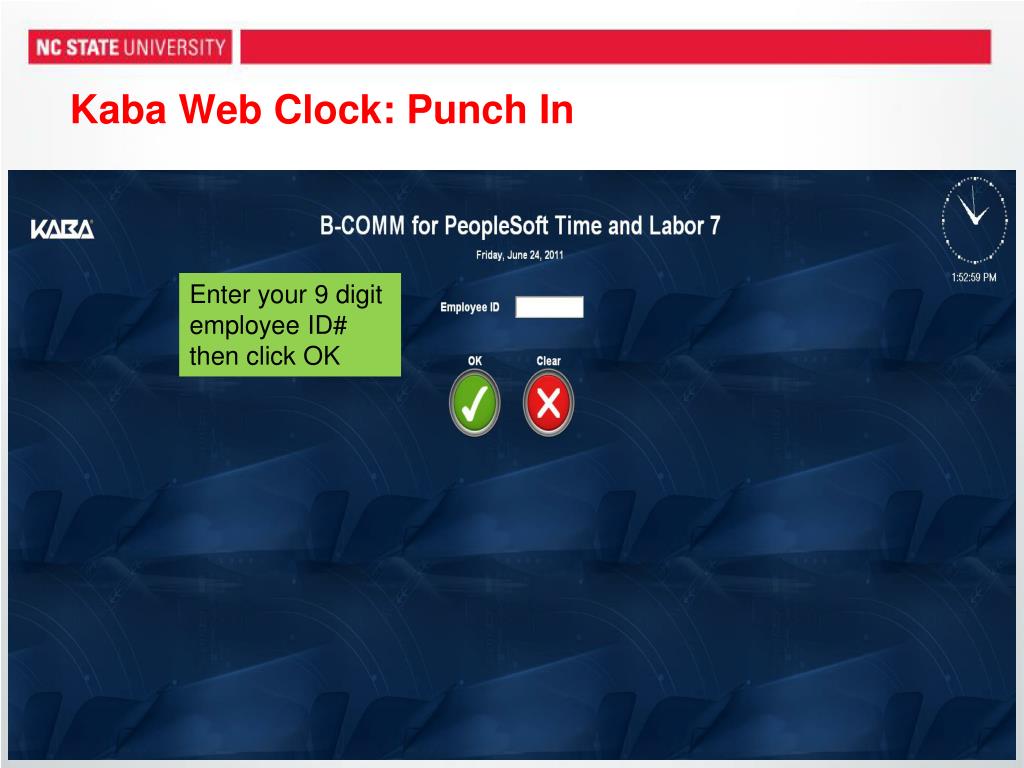 NC STATE UNIVERSITY

Kaba Web Clock: Punch In

KABA

B-COMM for PeopleSoft Time and Labor 7

Friday, June 24, 2011

1:52:59 PM

Enter your 9 digit employee ID# then click OK

Employee ID

OK

Clear